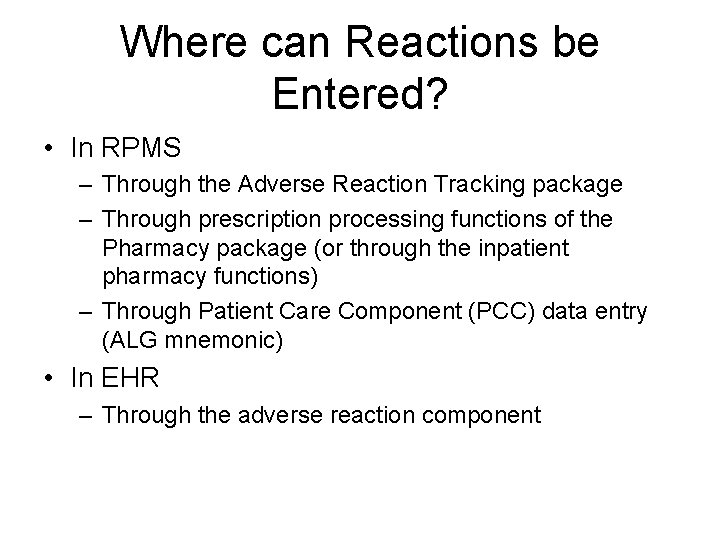 Where can Reactions be Entered?

• In RPMS
– Through the Adverse Reaction Tracking package
– Through prescription processing functions of the Pharmacy package (or through the inpatient pharmacy functions)
– Through Patient Care Component (PCC) data entry (ALG mnemonic)
• In EHR
– Through the adverse reaction component